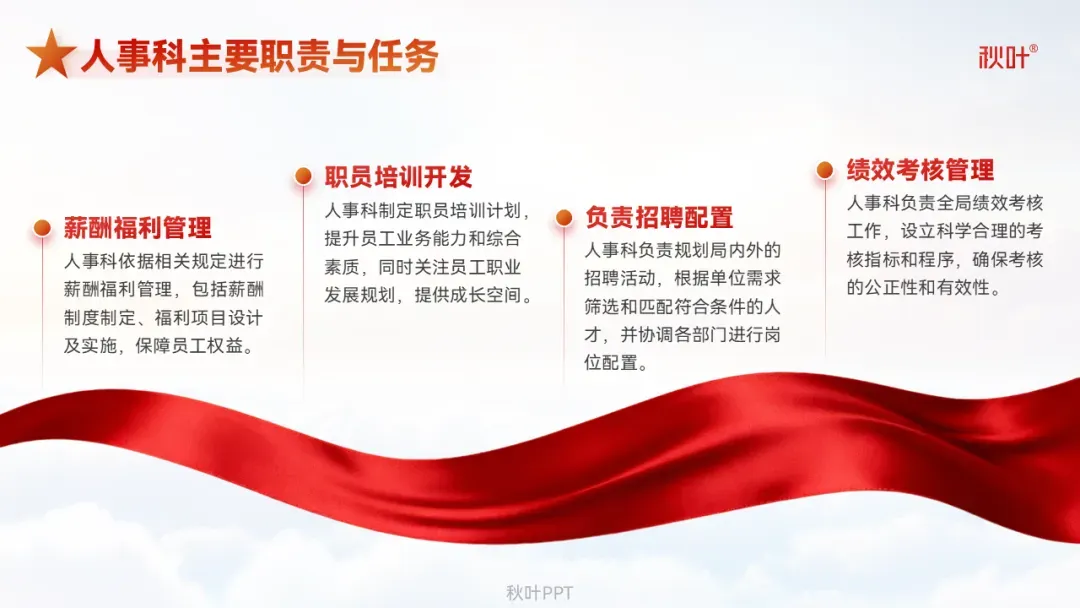 人事科主要职责与任务

秋叶®

薪酬福利管理

人事科依据相关规定进行薪酬福利管理，包括薪酬制度制定、福利项目设计及实施，保障员工权益。

职员培训开发

人事科制定职员培训计划，提升员工业务能力和综合素质，同时关注员工职业发展规划，提供成长空间。

负责招聘配置

人事科负责规划局内外的招聘活动，根据单位需求筛选和匹配符合条件的人才，并协调各部门进行岗位配置。

绩效考核管理

人事科负责全局绩效考核工作，设立科学合理的考核指标和程序，确保考核的公正性和有效性。

秋叶PPT